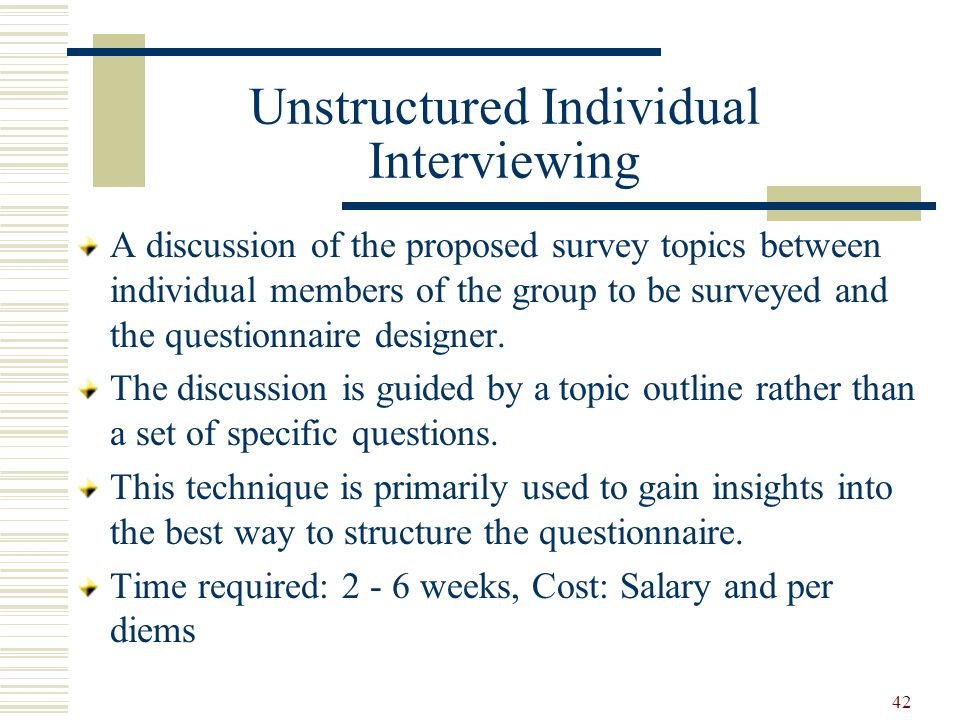 Unstructured Individual Interviewing

A discussion of the proposed survey topics between individual members of the group to be surveyed and the questionnaire designer.

The discussion is guided by a topic outline rather than a set of specific questions.

This technique is primarily used to gain insights into the best way to structure the questionnaire.

Time required: 2 - 6 weeks, Cost: Salary and per diems

42